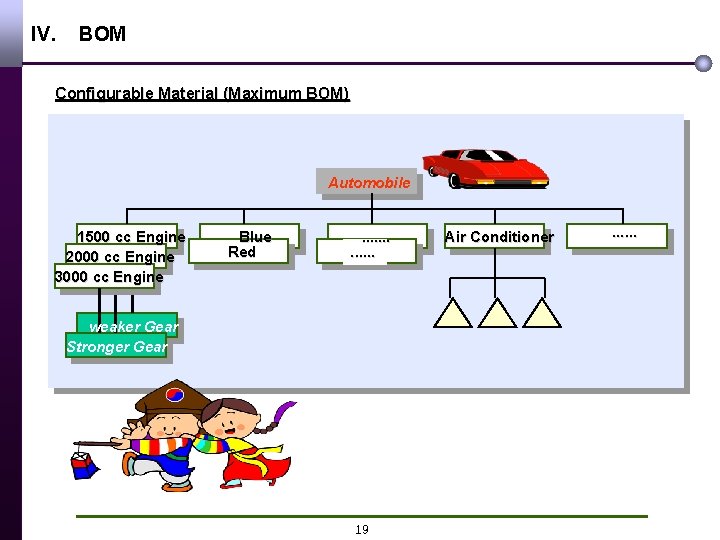 IV. BOM

Configurable Material (Maximum BOM)

Automobile

1500 cc Engine
2000 cc Engine
3000 cc Engine

Blue
Red

.......
......

Air Conditioner

......

weaker Gear
Stronger Gear

19